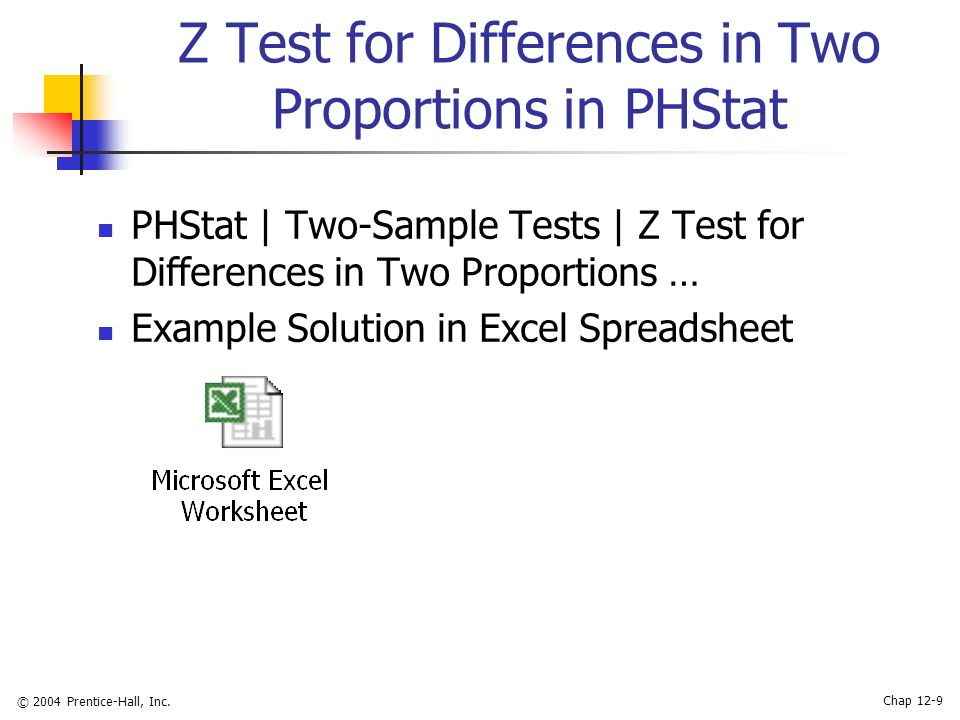 Z Test for Differences in Two Proportions in PHStat

PHStat | Two-Sample Tests | Z Test for Differences in Two Proportions …

Example Solution in Excel Spreadsheet

Microsoft Excel Worksheet

© 2004 Prentice-Hall, Inc.

Chap 12-9